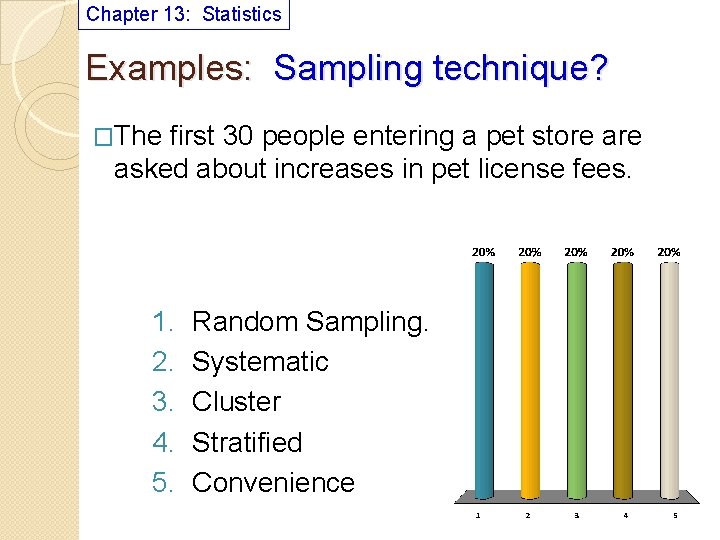 Chapter 13: Statistics

Examples: Sampling technique?

□The first 30 people entering a pet store are asked about increases in pet license fees.

1. Random Sampling.
2. Systematic
3. Cluster
4. Stratified
5. Convenience

20% 20% 20% 20% 20%

1 2 3 4 5